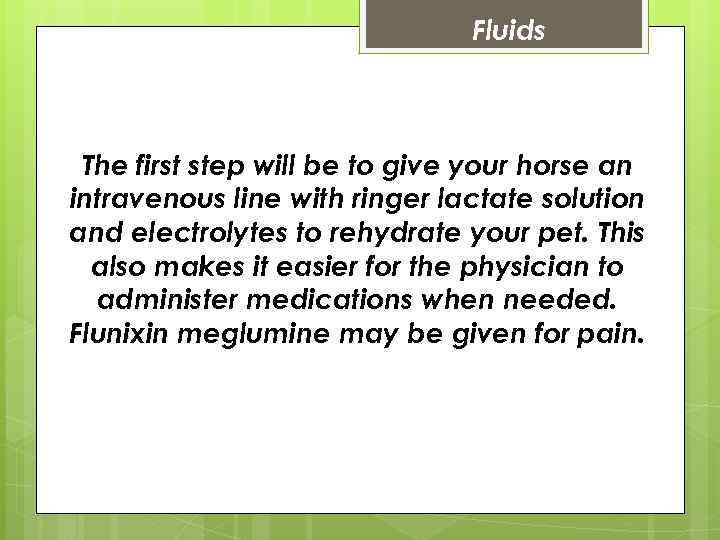 Fluids

The first step will be to give your horse an intravenous line with ringer lactate solution and electrolytes to rehydrate your pet. This also makes it easier for the physician to administer medications when needed. Flunixin meglumine may be given for pain.